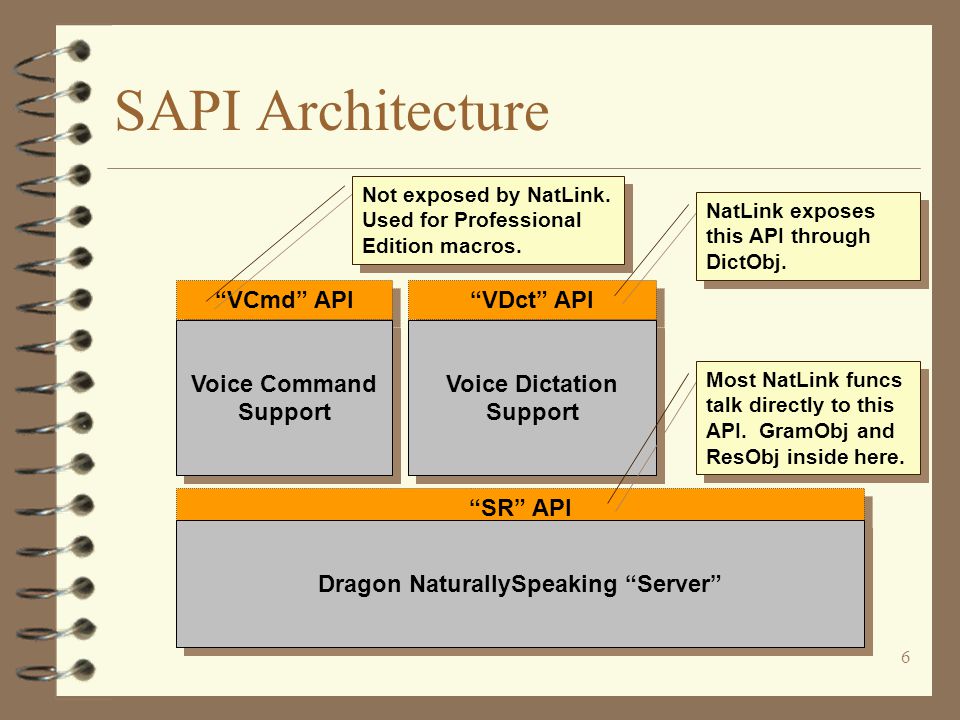 SAPI Architecture

Not exposed by NatLink. Used for Professional Edition macros.

NatLink exposes this API through DictObj.

“VCmd” API

Voice Command Support

“VDct” API

Voice Dictation Support

Most NatLink funcs talk directly to this API. GramObj and ResObj inside here.

“SR” API

Dragon NaturallySpeaking “Server”

6